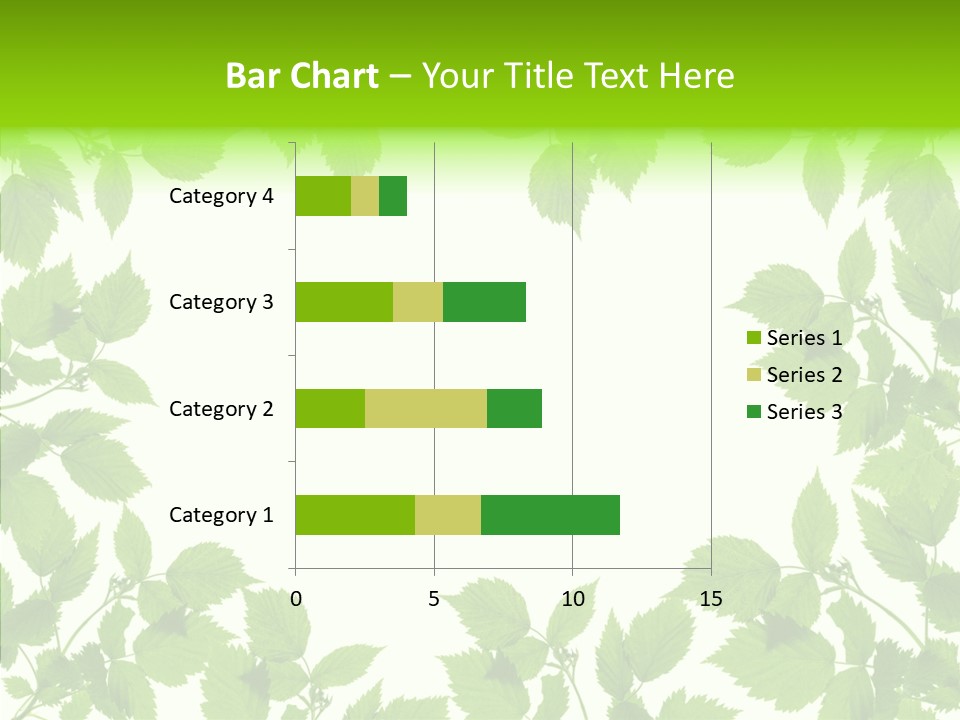 Bar Chart – Your Title Text Here

Category 4
Category 3
Category 2
Category 1

0
5
10
15

Series 1
Series 2
Series 3